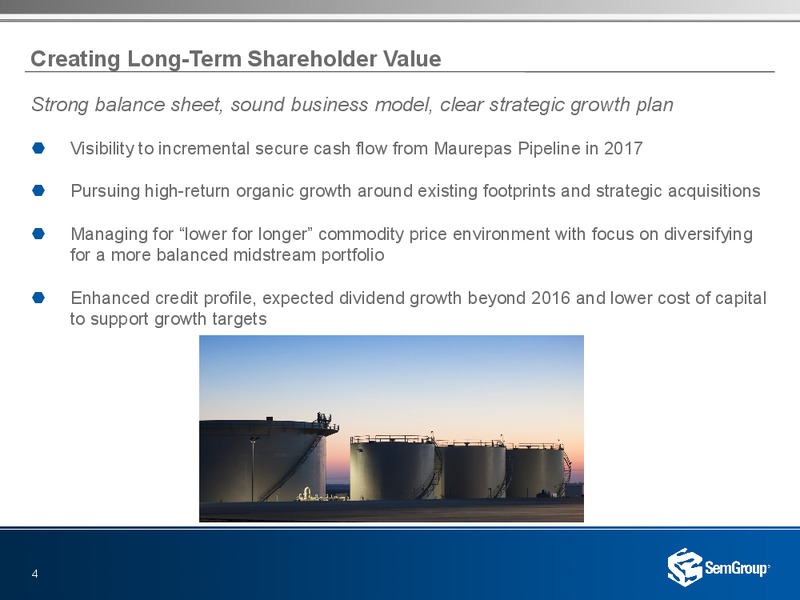 Creating Long-Term Shareholder Value

Strong balance sheet, sound business model, clear strategic growth plan

Visibility to incremental secure cash flow from Maurepas Pipeline in 2017

Pursuing high-return organic growth around existing footprints and strategic acquisitions

Managing for “lower for longer” commodity price environment with focus on diversifying for a more balanced midstream portfolio

Enhanced credit profile, expected dividend growth beyond 2016 and lower cost of capital to support growth targets

4

SemGroup